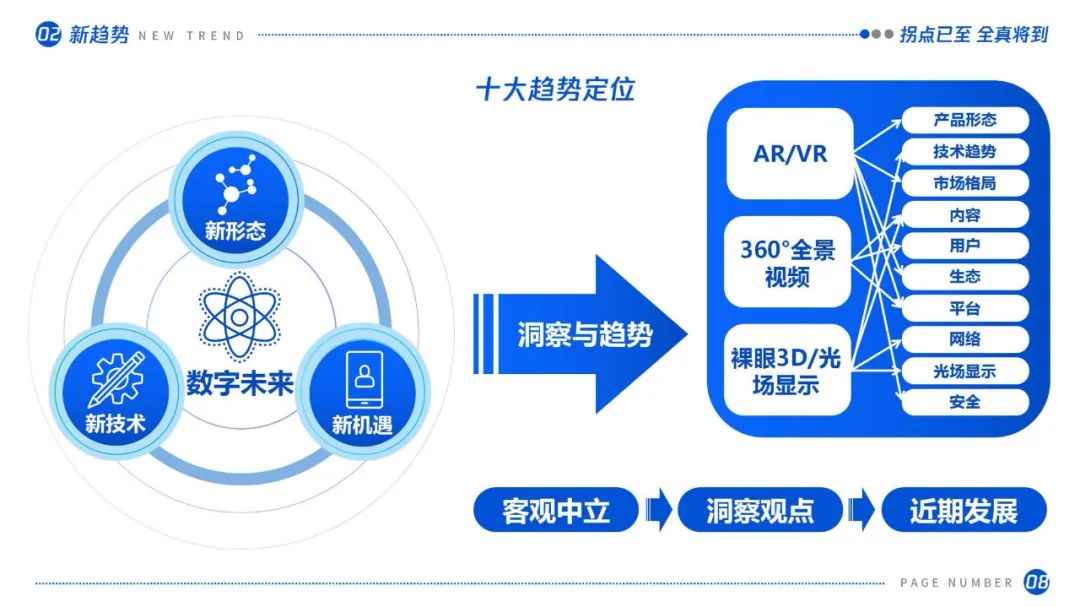 02 新趋势 NEW TREND

拐点已至 全真将到

十大趋势定位

新形态

数字未来

新技术

新机遇

洞察与趋势

AR/VR

360°全景视频

裸眼3D/光场显示

产品形态

技术趋势

市场格局

内容

用户

生态

平台

网络

光场显示

安全

客观中立

洞察观点

近期发展

PAGE NUMBER 08